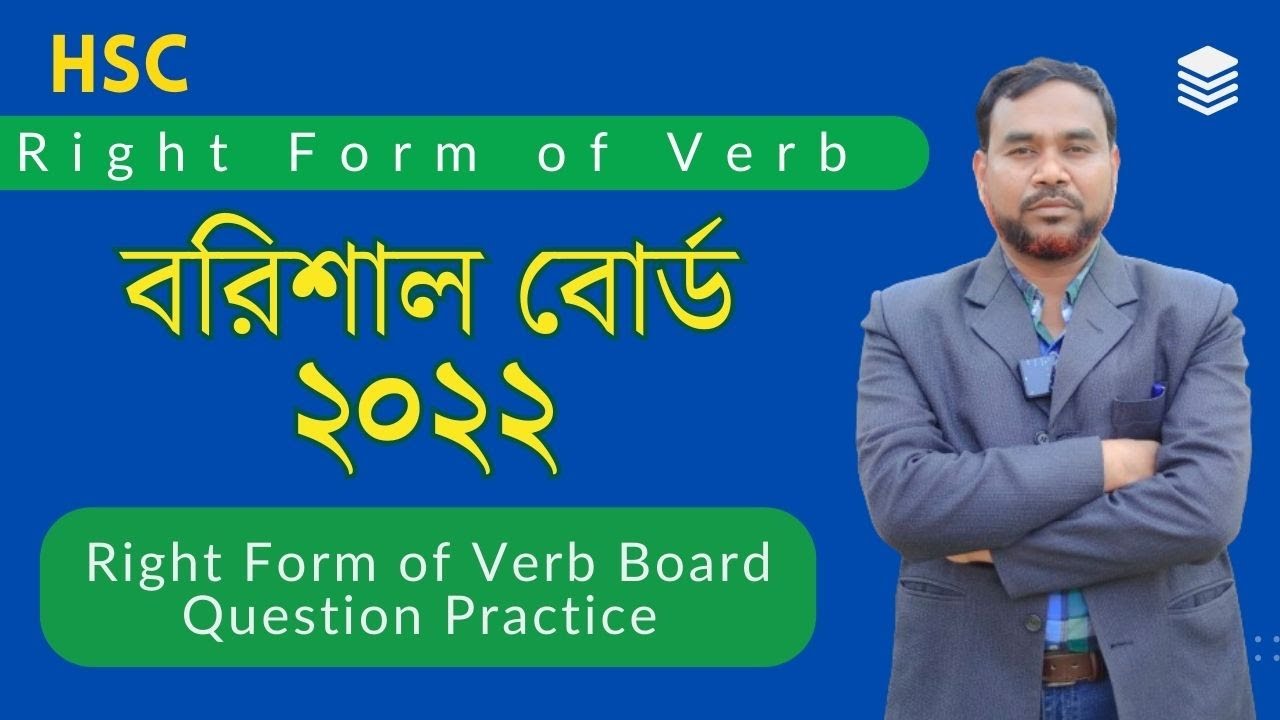 HSC

Right Form of Verb

বরিশাল বোর্ড ২০২২

Right Form of Verb Board Question Practice